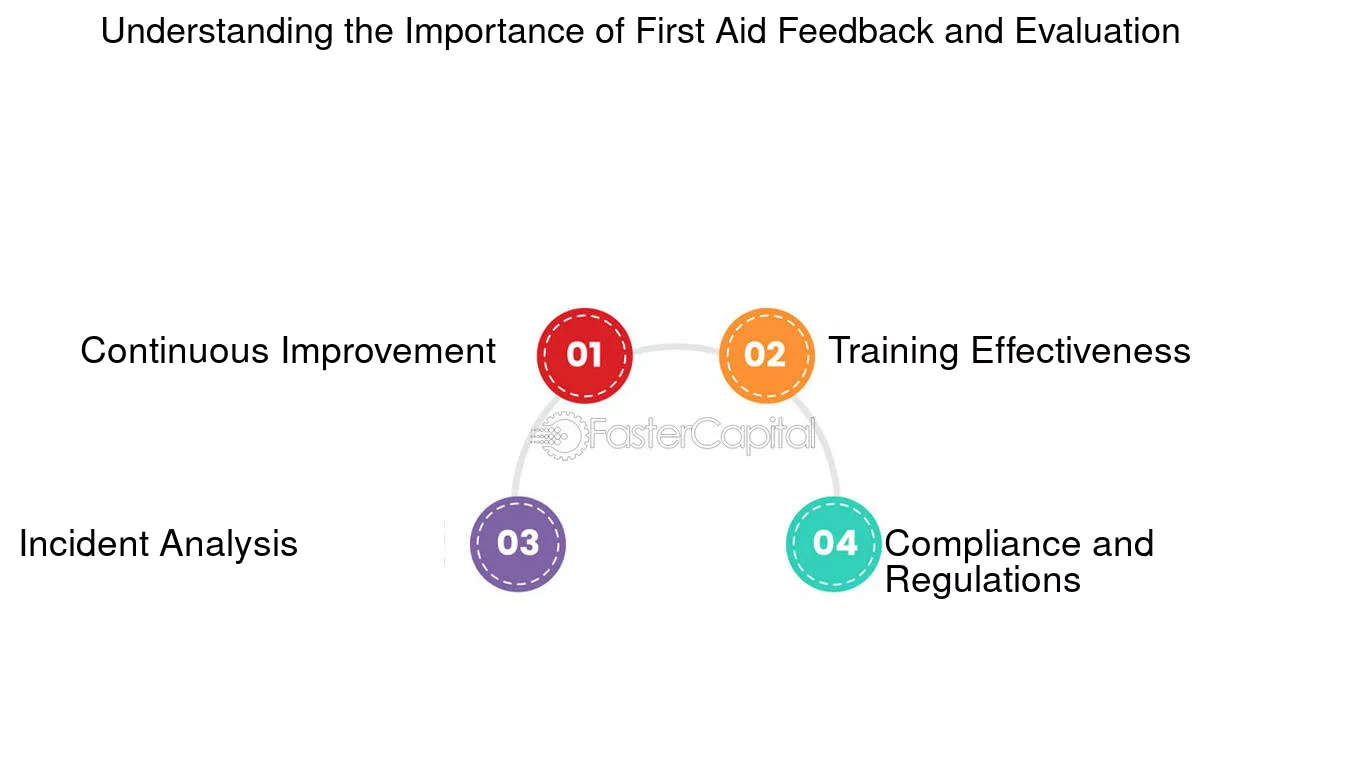 Understanding the Importance of First Aid Feedback and Evaluation

Continuous Improvement

01

02

Training Effectiveness

FasterCapital

Incident Analysis

03

04

Compliance and Regulations